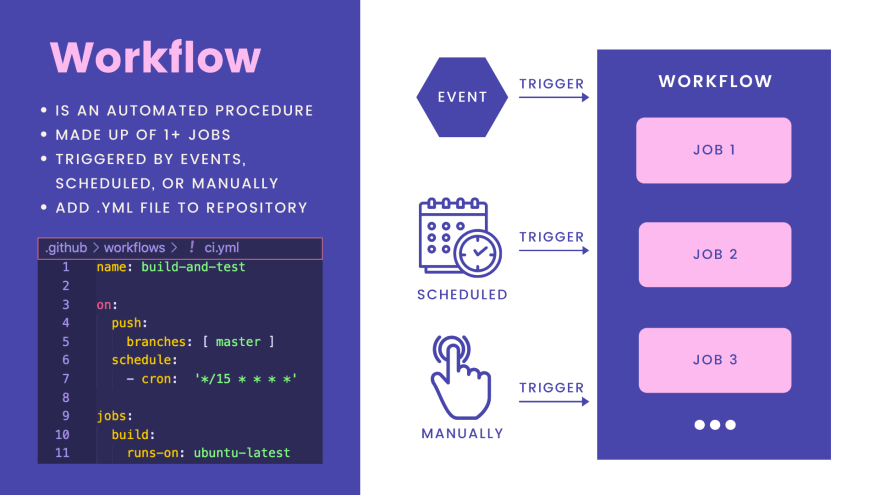 Workflow

• IS AN AUTOMATED PROCEDURE
• MADE UP OF 1+ JOBS
• TRIGGERED BY EVENTS, SCHEDULED, OR MANUALLY
• ADD .YML FILE TO REPOSITORY

.github > workflows > ! ci.yml
1 name: build-and-test
2
3 on:
4 push:
5 branches: [ master ]
6 schedule:
7 - cron: '*/15 * * * *'
8
9 jobs:
10 build:
11 runs-on: ubuntu-latest

EVENT
TRIGGER
SCHEDULED
TRIGGER
MANUALLY
TRIGGER

WORKFLOW
JOB 1
JOB 2
JOB 3